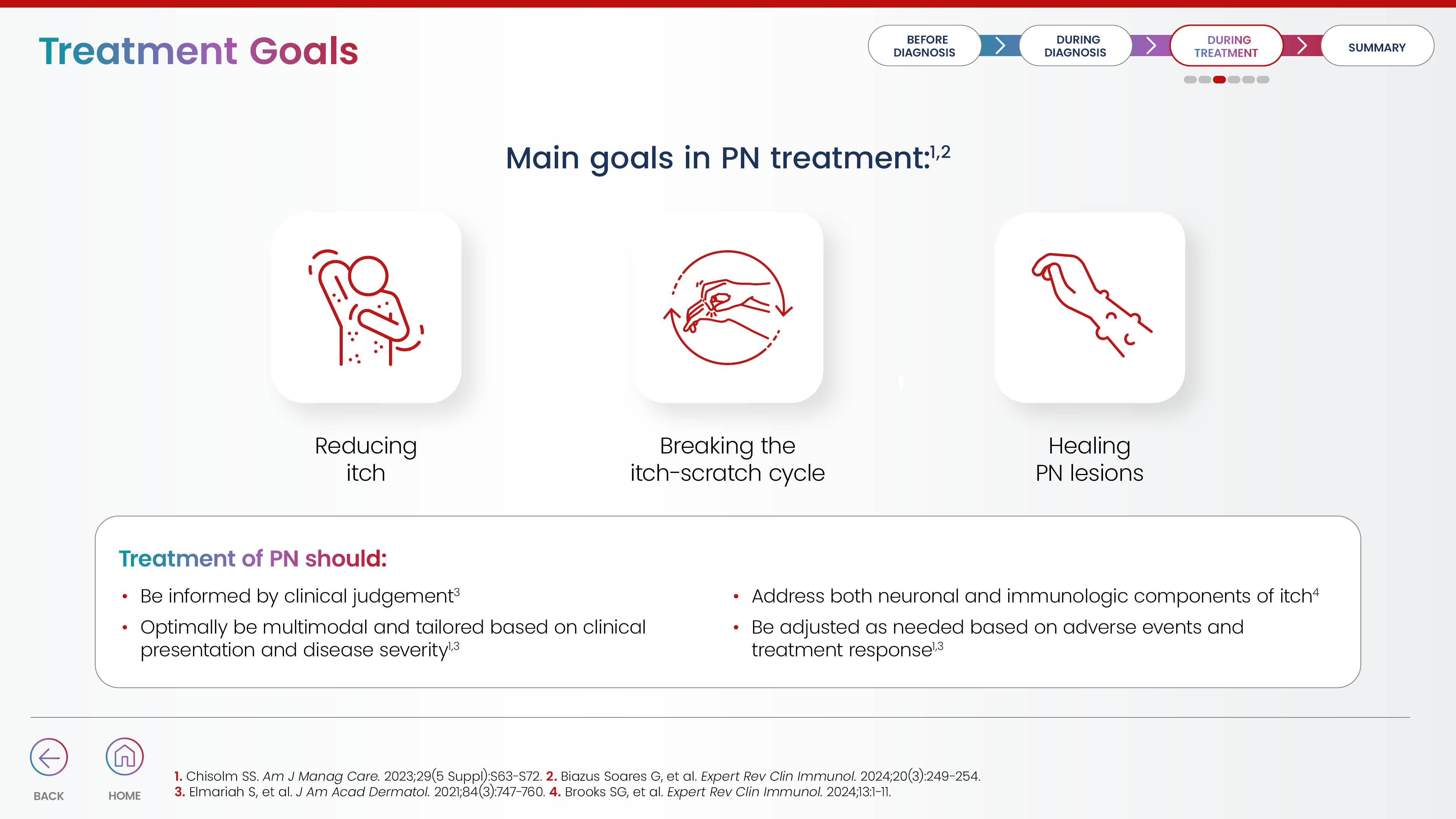 Treatment Goals

BEFORE DIAGNOSIS
DURING DIAGNOSIS
DURING TREATMENT
SUMMARY

Main goals in PN treatment:$^{1,2}$

Reducing itch

Breaking the itch-scratch cycle

Healing PN lesions

Treatment of PN should:

• Be informed by clinical judgement$^{3}$
• Optimally be multimodal and tailored based on clinical presentation and disease severity$^{1,3}$

• Address both neuronal and immunologic components of itch$^{4}$
• Be adjusted as needed based on adverse events and treatment response$^{1,3}$

BACK
HOME

1. Chisolm SS. Am J Manag Care. 2023;29(5 Suppl):S63-S72. 2. Biazus Soares G, et al. Expert Rev Clin Immunol. 2024;20(3):249-254. 3. Elmariah S, et al. J Am Acad Dermatol. 2021;84(3):747-760. 4. Brooks SG, et al. Expert Rev Clin Immunol. 2024;13:1-11.